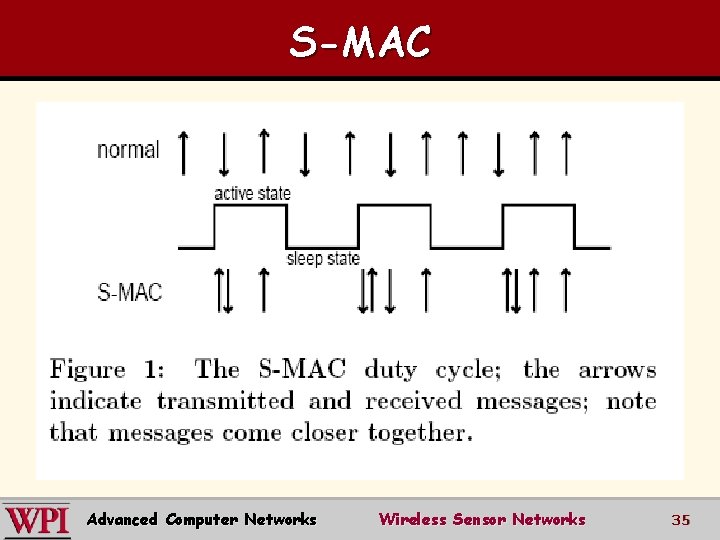 S-MAC

normal

active state

sleep state

S-MAC

Figure 1: The S-MAC duty cycle; the arrows indicate transmitted and received messages; note that messages come closer together.

WPI Advanced Computer Networks Wireless Sensor Networks 35